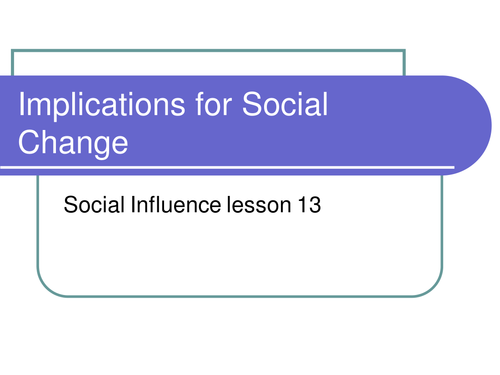 Implications for Social Change

Social Influence lesson 13